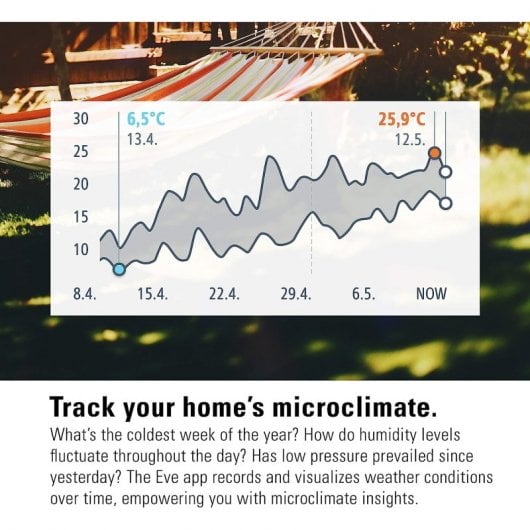 30
25
20
15
10

6,5°C
13.4.

25,9°C
12.5.

8.4. 15.4. 22.4. 29.4. 6.5. NOW

Track your home's microclimate.

What's the coldest week of the year? How do humidity levels fluctuate throughout the day? Has low pressure prevailed since yesterday? The Eve app records and visualizes weather conditions over time, empowering you with microclimate insights.